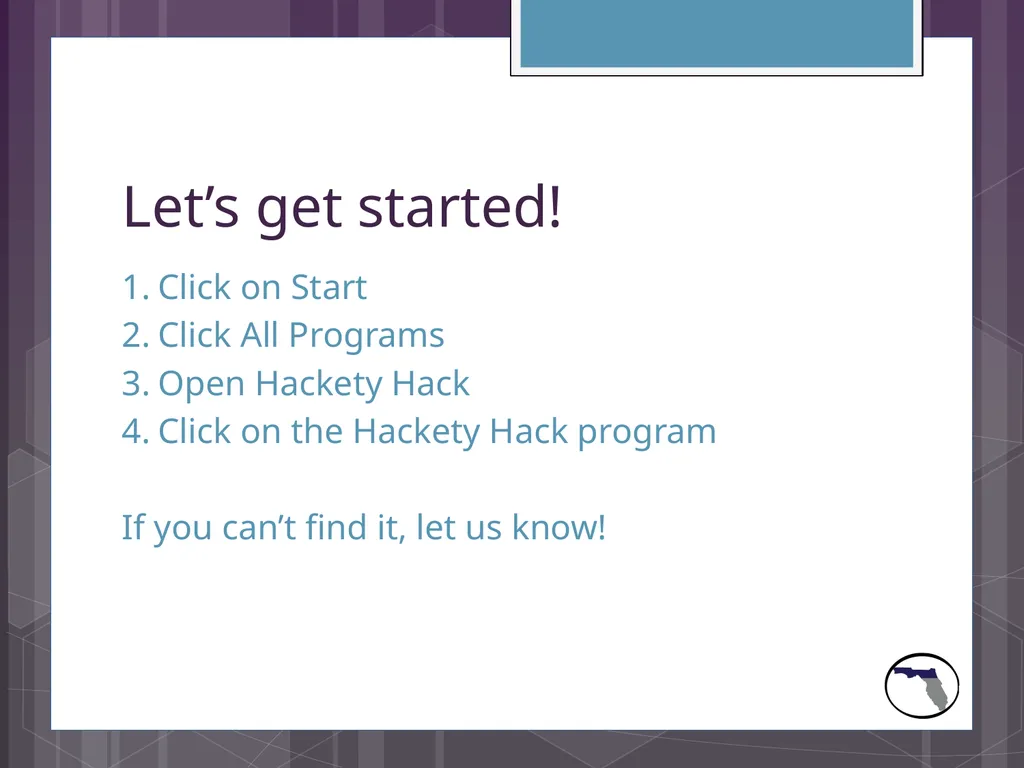 Let’s get started!

1. Click on Start
2. Click All Programs
3. Open Hackety Hack
4. Click on the Hackety Hack program

If you can’t find it, let us know!